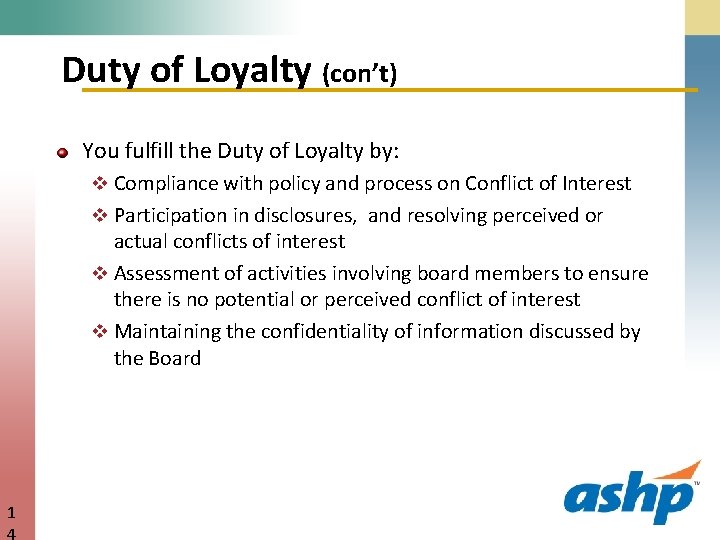 Duty of Loyalty (con't)

You fulfill the Duty of Loyalty by:

❖ Compliance with policy and process on Conflict of Interest

❖ Participation in disclosures, and resolving perceived or actual conflicts of interest

❖ Assessment of activities involving board members to ensure there is no potential or perceived conflict of interest

❖ Maintaining the confidentiality of information discussed by the Board

ashp™

14